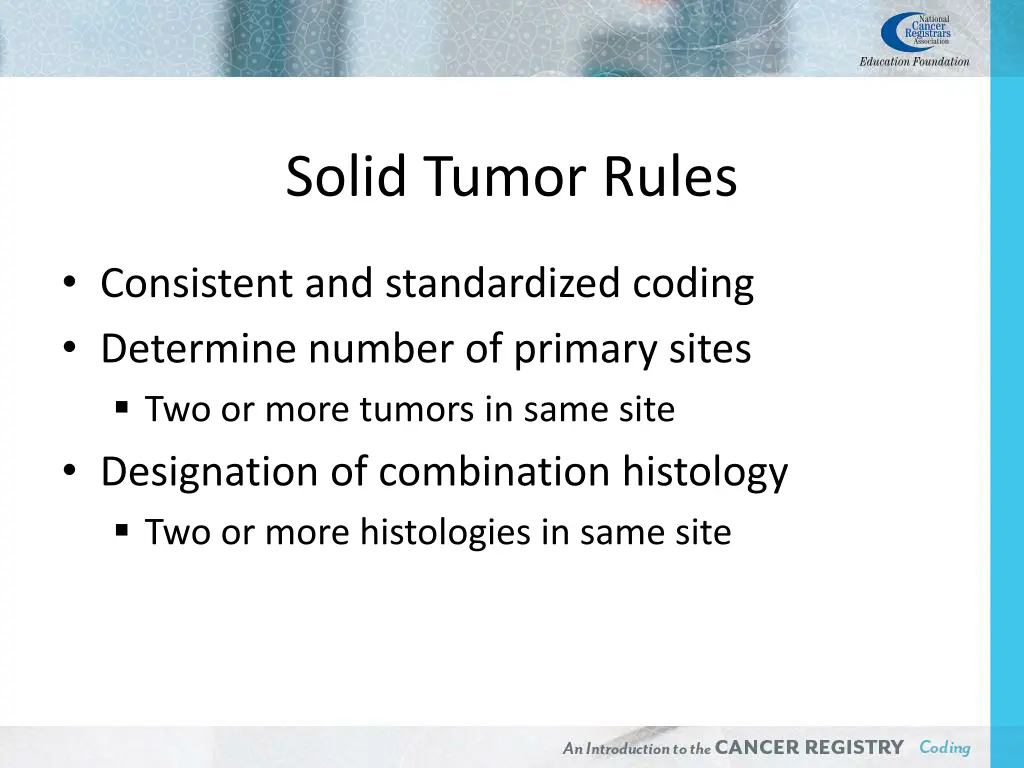 National Cancer Registrars Association
Education Foundation

Solid Tumor Rules

• Consistent and standardized coding
• Determine number of primary sites
▪ Two or more tumors in same site
• Designation of combination histology
▪ Two or more histologies in same site

An Introduction to the CANCER REGISTRY Coding